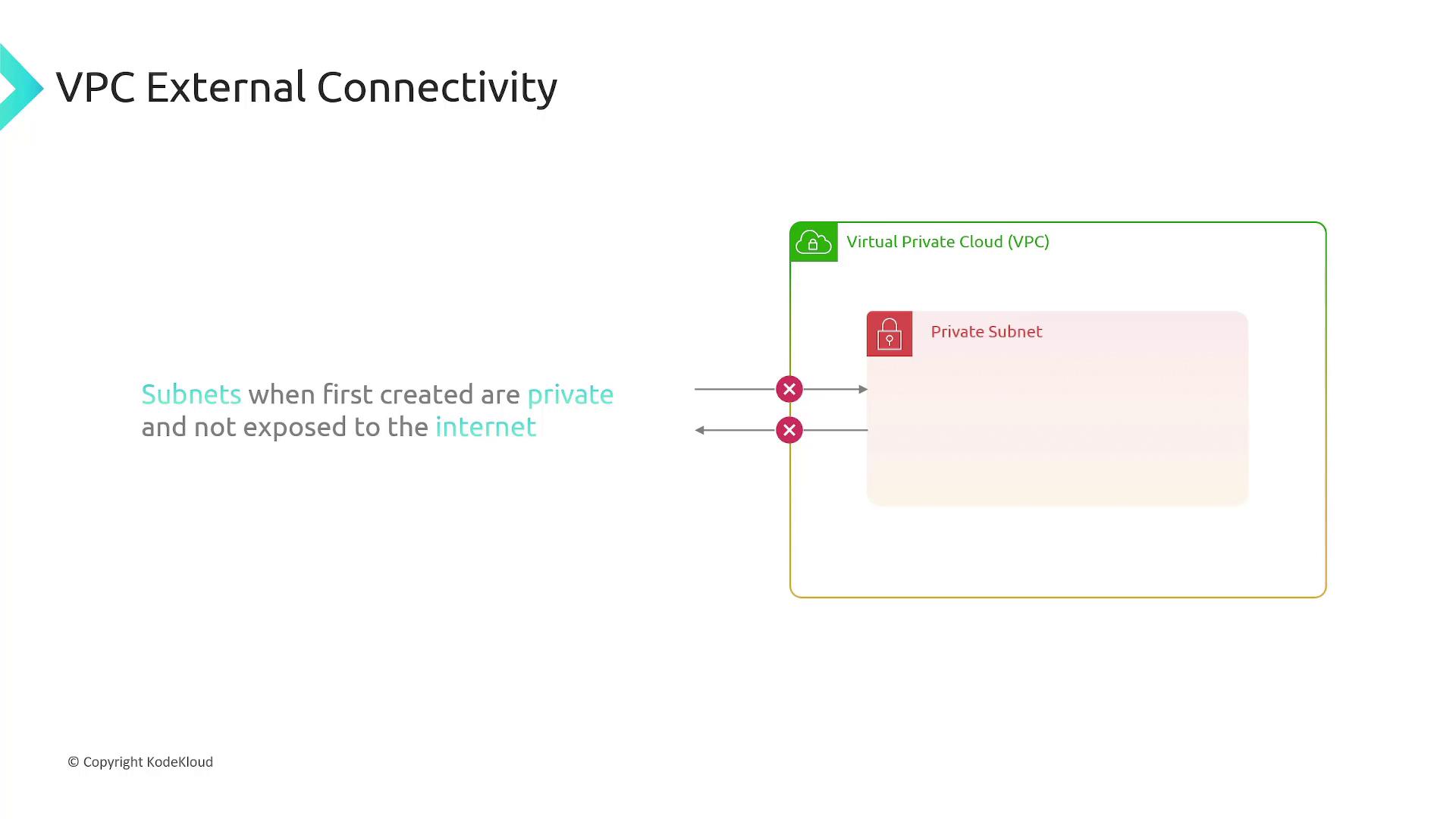 VPC External Connectivity

Subnets when first created are private and not exposed to the internet

Virtual Private Cloud (VPC)

Private Subnet

© Copyright KodeKloud